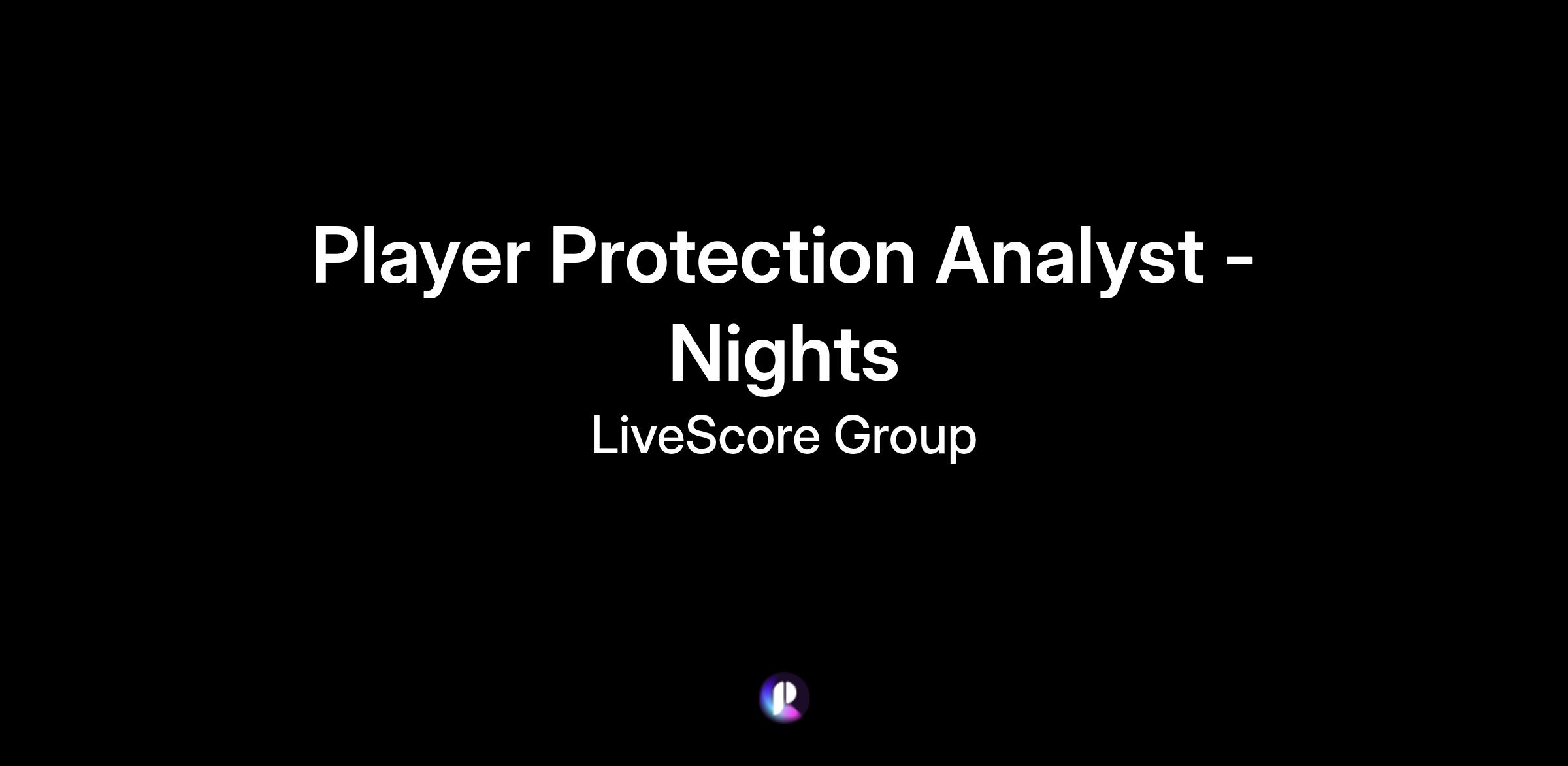 Player Protection Analyst - Nights

LiveScore Group